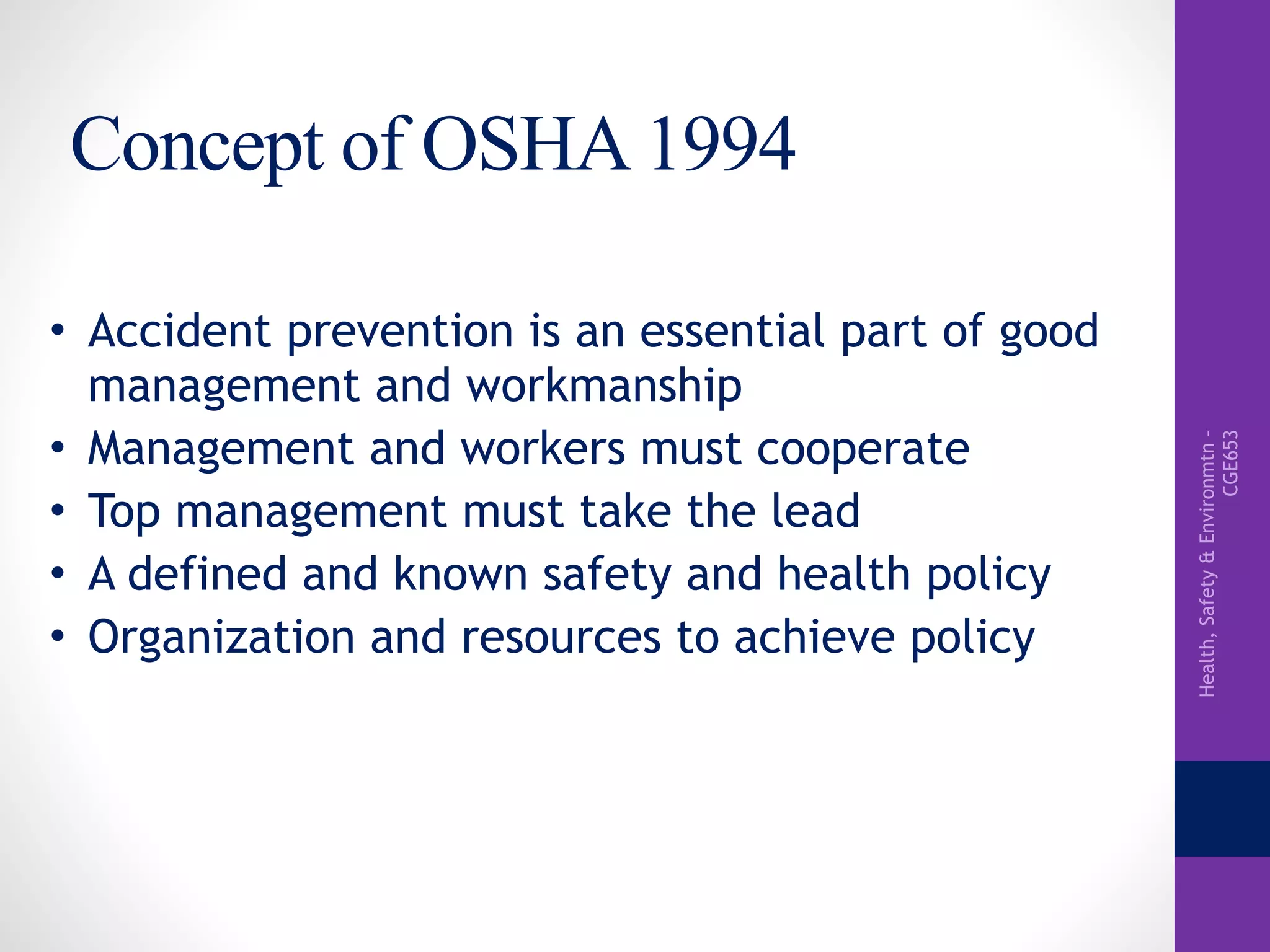 Concept of OSHA 1994

• Accident prevention is an essential part of good management and workmanship
• Management and workers must cooperate
• Top management must take the lead
• A defined and known safety and health policy
• Organization and resources to achieve policy

Health, Safety & Environmtn - CGE653